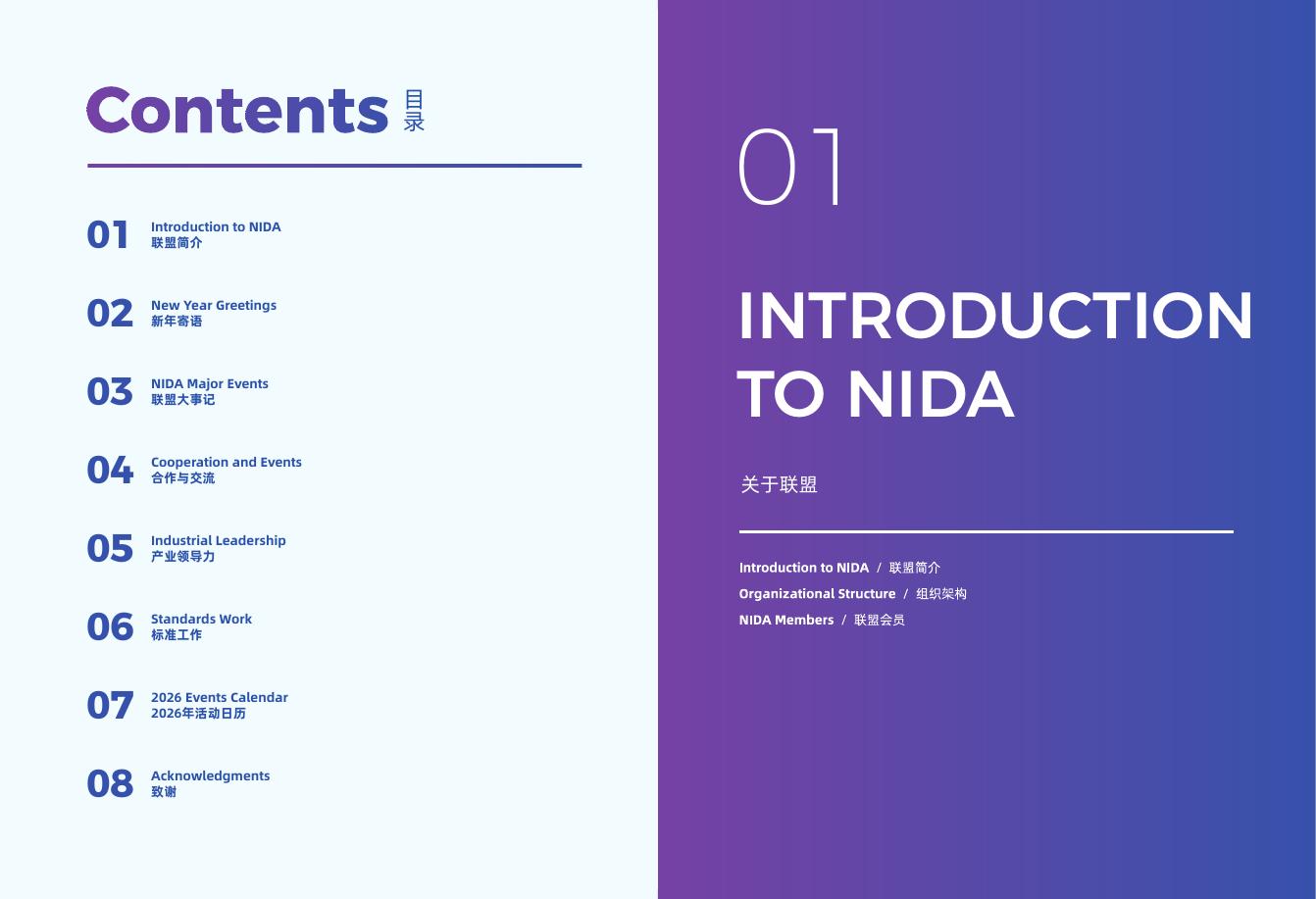 Contents 目录

01 Introduction to NIDA
联盟简介

02 New Year Greetings
新年寄语

03 NIDA Major Events
联盟大事记

04 Cooperation and Events
合作与交流

05 Industrial Leadership
产业领导力

06 Standards Work
标准工作

07 2026 Events Calendar
2026年活动日历

08 Acknowledgments
致谢

01

INTRODUCTION TO NIDA

关于联盟

Introduction to NIDA / 联盟简介
Organizational Structure / 组织架构
NIDA Members / 联盟会员